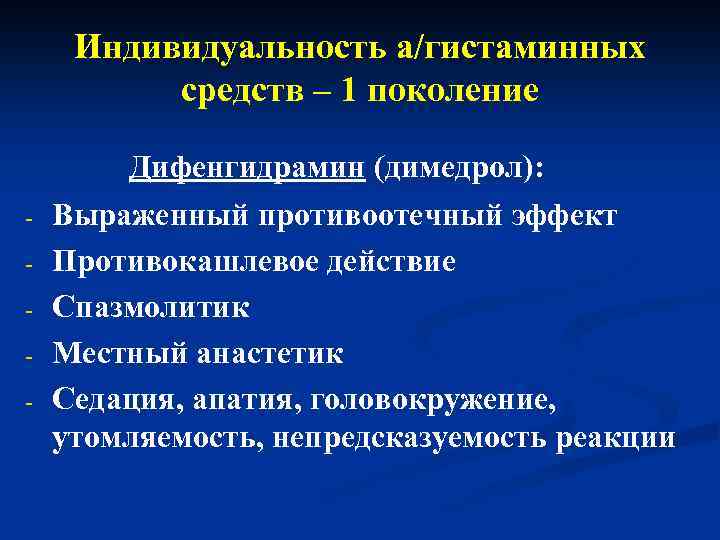 Индивидуальность а/гистаминных средств – 1 поколение

Дифенгидрамин (димедрол):

- Выраженный противоотечный эффект
- Противокашлевое действие
- Спазмолитик
- Местный анастетик
- Седация, апатия, головокружение, утомляемость, непредсказуемость реакции